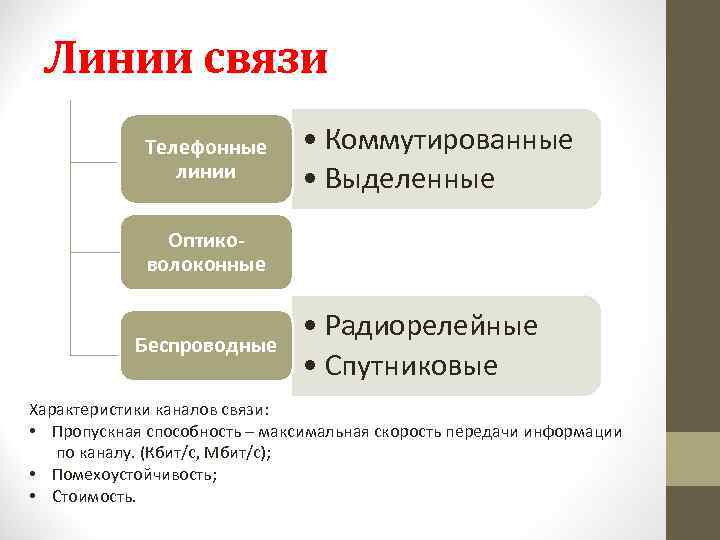 Линии связи

Телефонные линии

• Коммутированные
• Выделенные

Оптико-волоконные

Беспроводные

• Радиорелейные
• Спутниковые

Характеристики каналов связи:
• Пропускная способность – максимальная скорость передачи информации по каналу. (Кбит/с, Мбит/с);
• Помехоустойчивость;
• Стоимость.